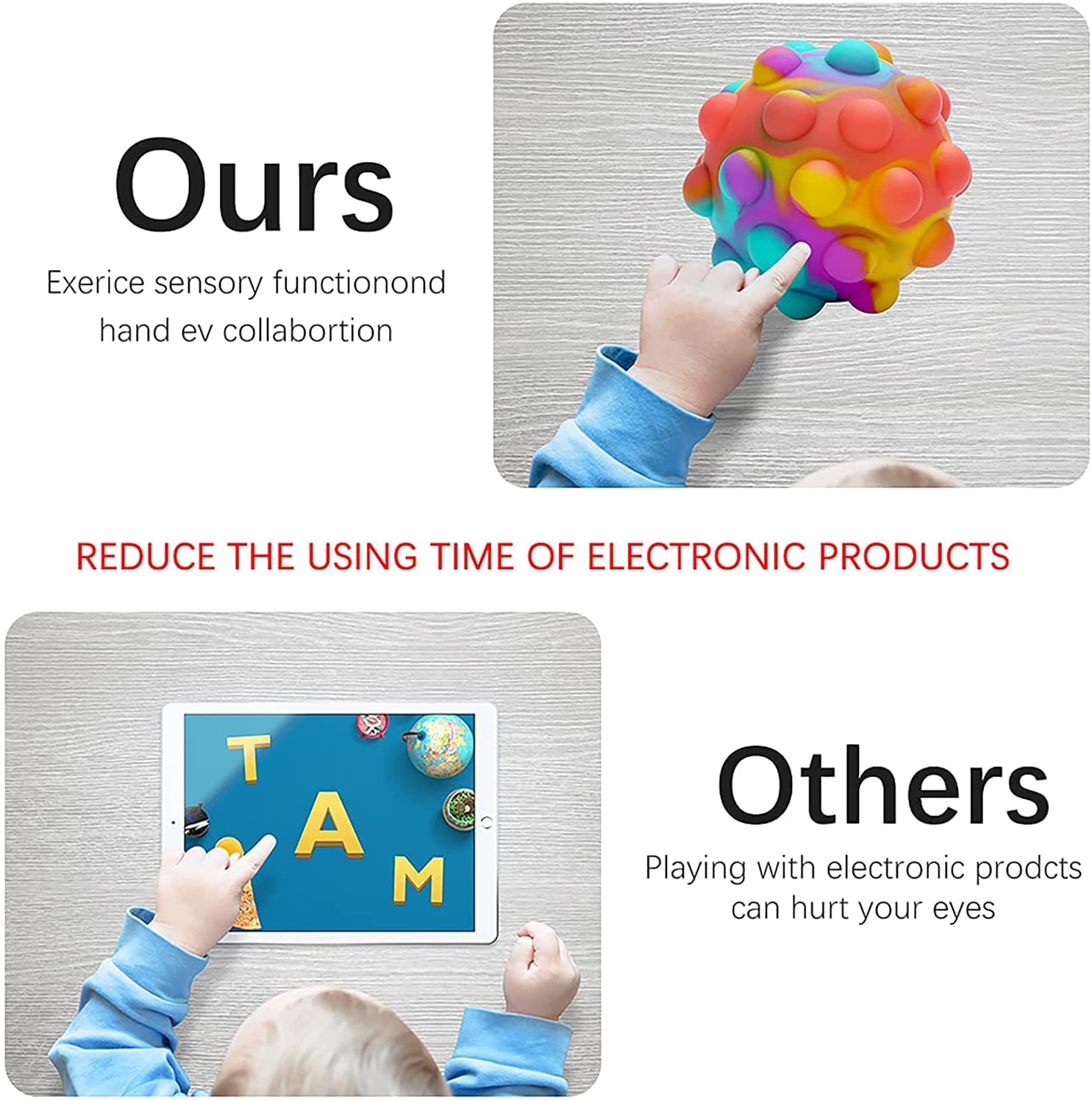 Ours

Exerice sensory functionond hand ev collabortion

REDUCE THE USING TIME OF ELECTRONIC PRODUCTS

T

A

M

Others

Playing with electronic prodcts can hurt your eyes